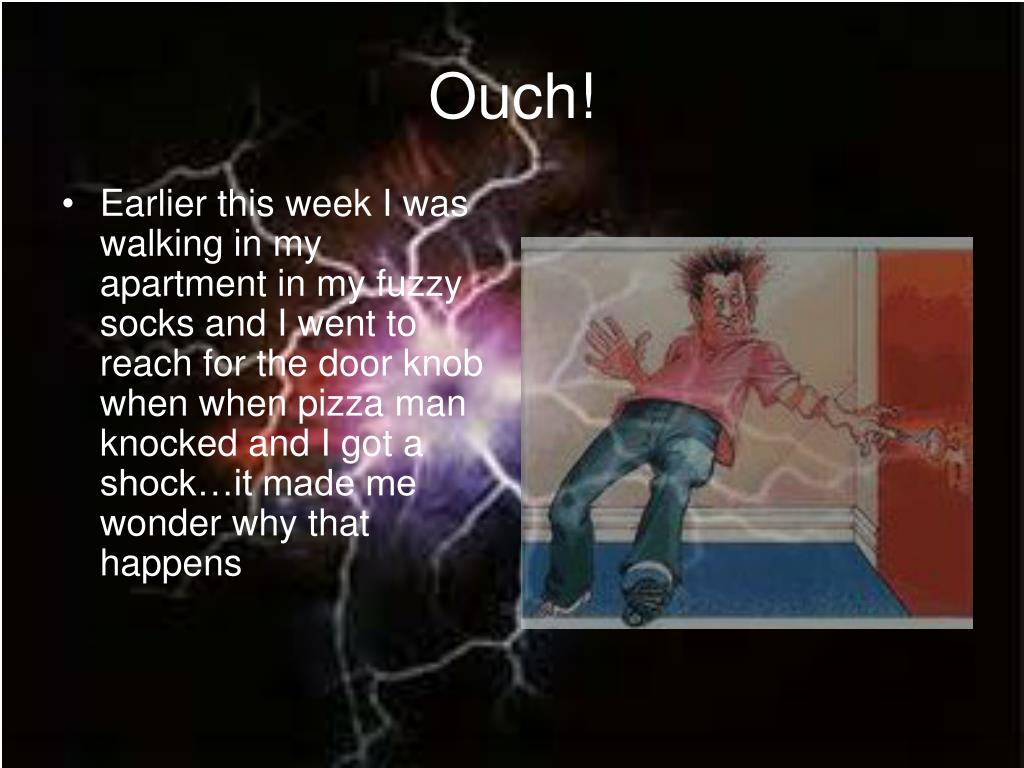 Ouch!

• Earlier this week I was walking in my apartment in my fuzzy socks and I went to reach for the door knob when when pizza man knocked and I got a shock…it made me wonder why that happens